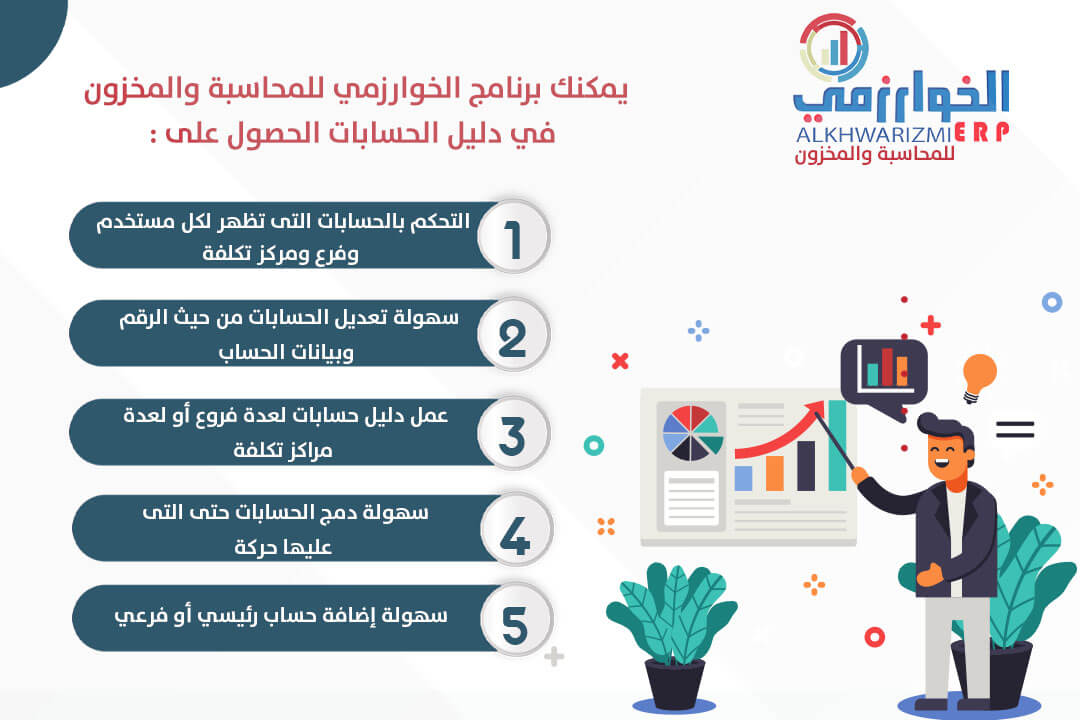 الخوارزمي
ALKHWARIZMI ERP
للمحاسبة والمخزون

يمكنك برنامج الخوارزمي للمحاسبة والمخزون في دليل الحسابات الحصول على :

1
التحكم بالحسابات التى تظهر لكل مستخدم وفرع ومركز تكلفة

2
سهولة تعديل الحسابات من حيث الرقم وبيانات الحساب

3
عمل دليل حسابات لعدة فروع أو لعدة مراكز تكلفة

4
سهولة دمج الحسابات حتى التى عليها حركة

5
سهولة إضافة حساب رئيسي أو فرعي